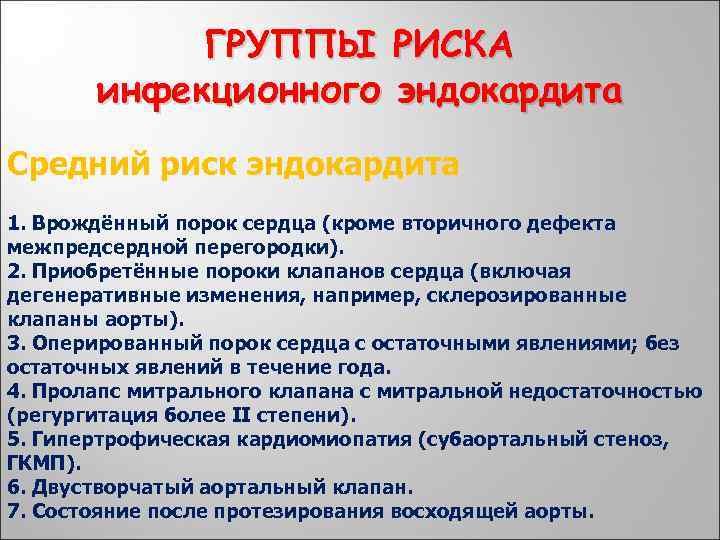 ГРУППЫ РИСКА
инфекционного эндокардита

Средний риск эндокардита

1. Врождённый порок сердца (кроме вторичного дефекта межпредсердной перегородки).
2. Приобретённые пороки клапанов сердца (включая дегенеративные изменения, например, склерозированные клапаны аорты).
3. Оперированный порок сердца с остаточными явлениями; без остаточных явлений в течение года.
4. Пролапс митрального клапана с митральной недостаточностью (регургитация более II степени).
5. Гипертрофическая кардиомиопатия (субаортальный стеноз, ГКМП).
6. Двустворчатый аортальный клапан.
7. Состояние после протезирования восходящей аорты.